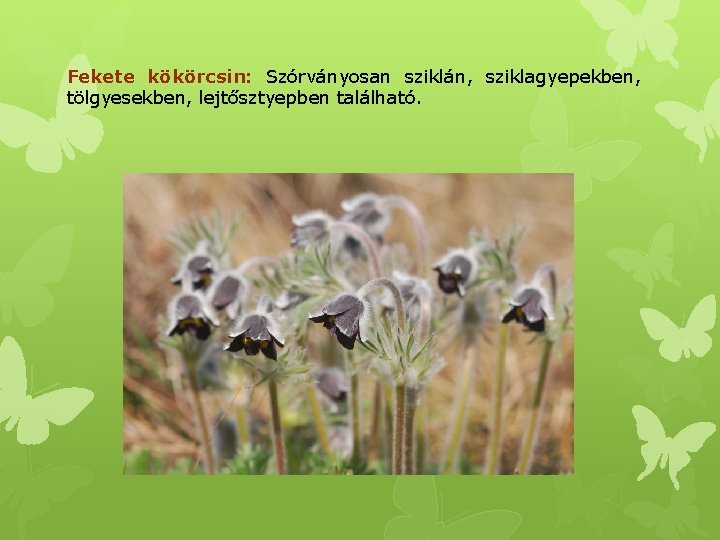 Fekete kökörcsin: Szórványosan sziklán, sziklagyepekben, tölgyesekben, lejtősztyepben található.